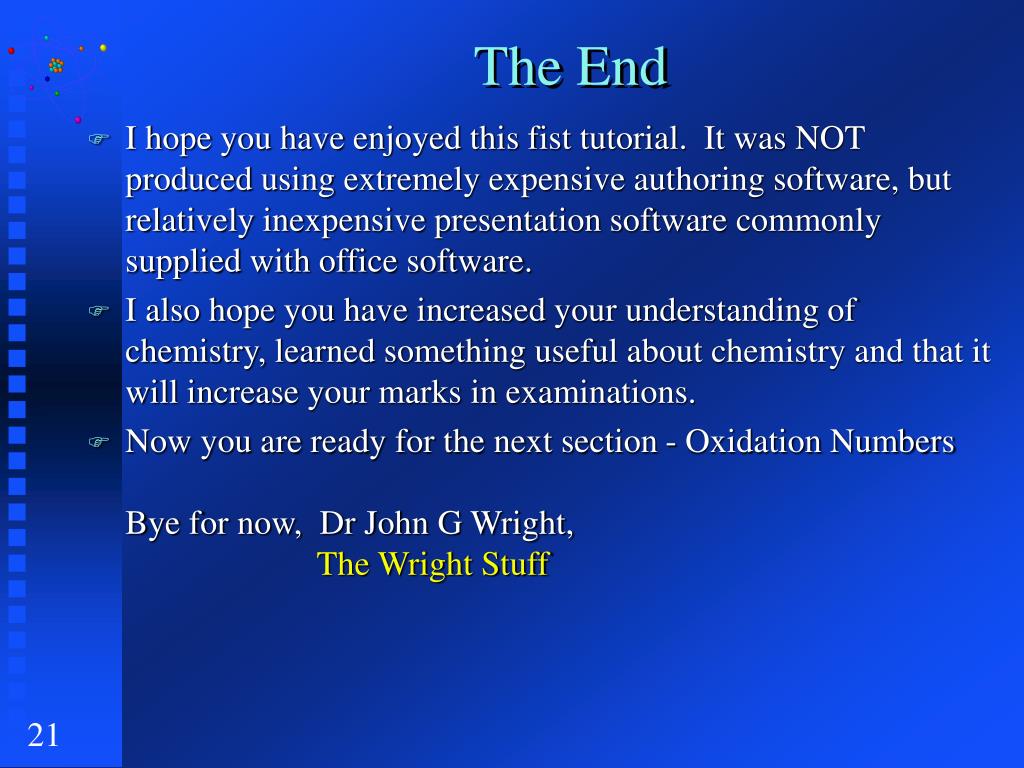 The End

I hope you have enjoyed this fist tutorial. It was NOT produced using extremely expensive authoring software, but relatively inexpensive presentation software commonly supplied with office software.

I also hope you have increased your understanding of chemistry, learned something useful about chemistry and that it will increase your marks in examinations.

Now you are ready for the next section - Oxidation Numbers

Bye for now, Dr John G Wright,
The Wright Stuff

21